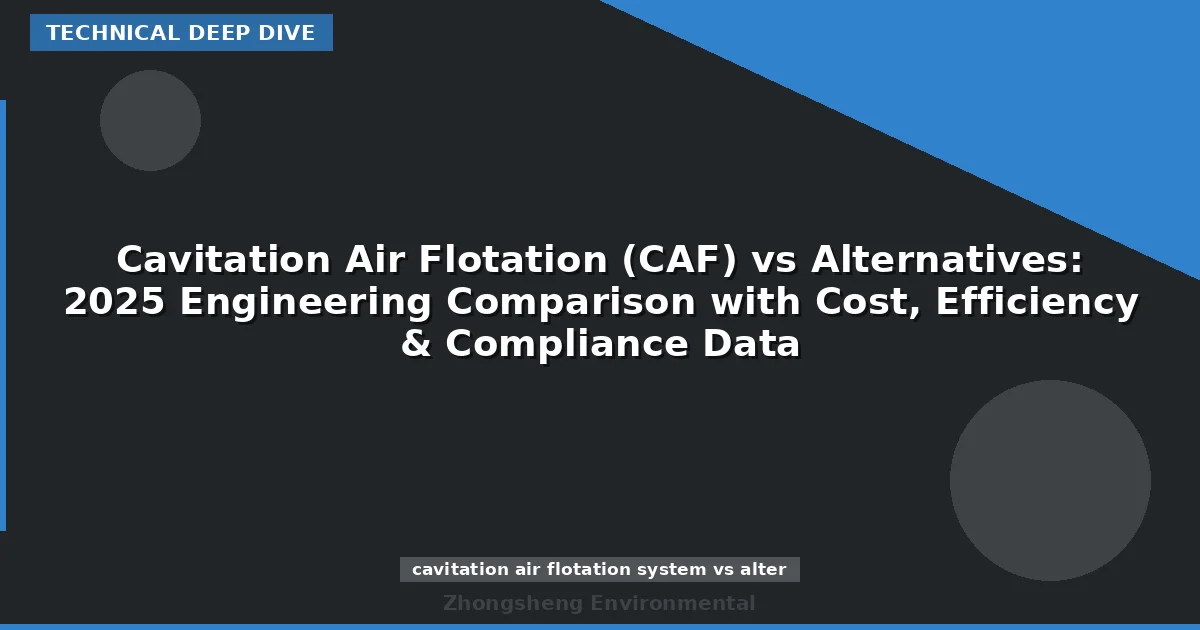 TECHNICAL DEEP DIVE

Cavitation Air Flotation (CAF) vs Alternatives: 2025 Engineering Comparison with Cost, Efficiency & Compliance Data

cavitation air flotation system vs alter

Zhongsheng Environmental